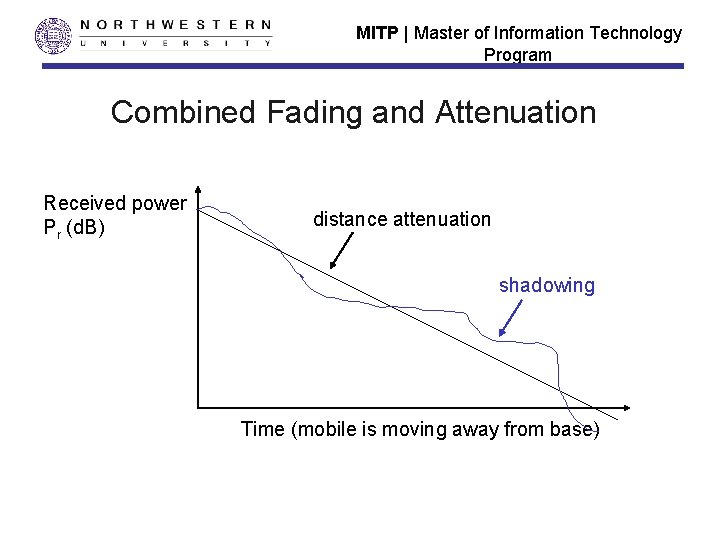 NORTHWESTERN
UNIVERSITY

MITP | Master of Information Technology Program

Combined Fading and Attenuation

Received power
$P_r$ (dB)

distance attenuation

shadowing

Time (mobile is moving away from base)